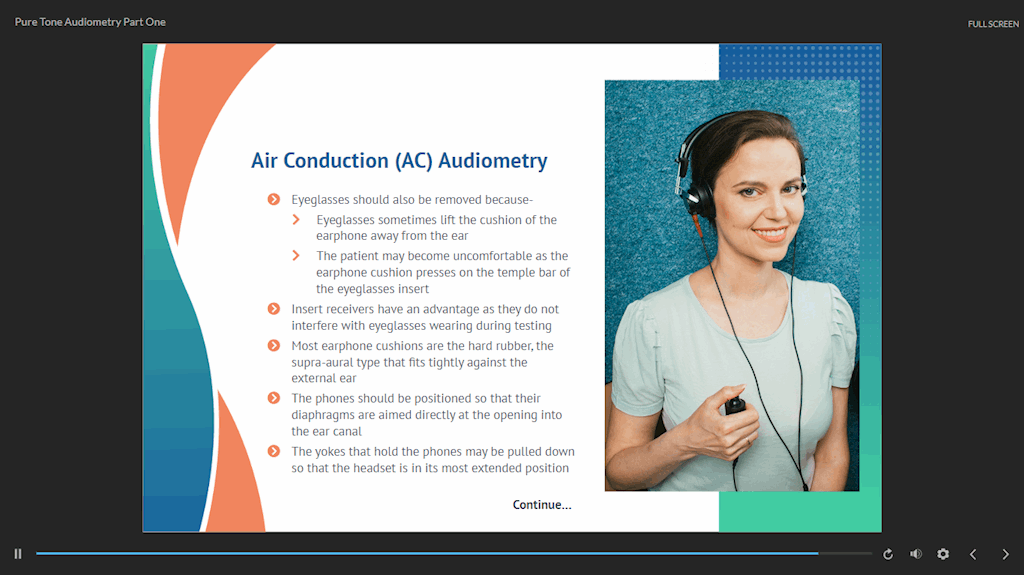 Pure Tone Audiometry Part One

FULL SCREEN

Air Conduction (AC) Audiometry

Eyeglasses should also be removed because-

Eyeglasses sometimes lift the cushion of the earphone away from the ear

The patient may become uncomfortable as the earphone cushion presses on the temple bar of the eyeglasses insert

Insert receivers have an advantage as they do not interfere with eyeglasses wearing during testing

Most earphone cushions are the hard rubber, the supra-aural type that fits tightly against the external ear

The phones should be positioned so that their diaphragms are aimed directly at the opening into the ear canal

The yokes that hold the phones may be pulled down so that the headset is in its most extended position

Continue...